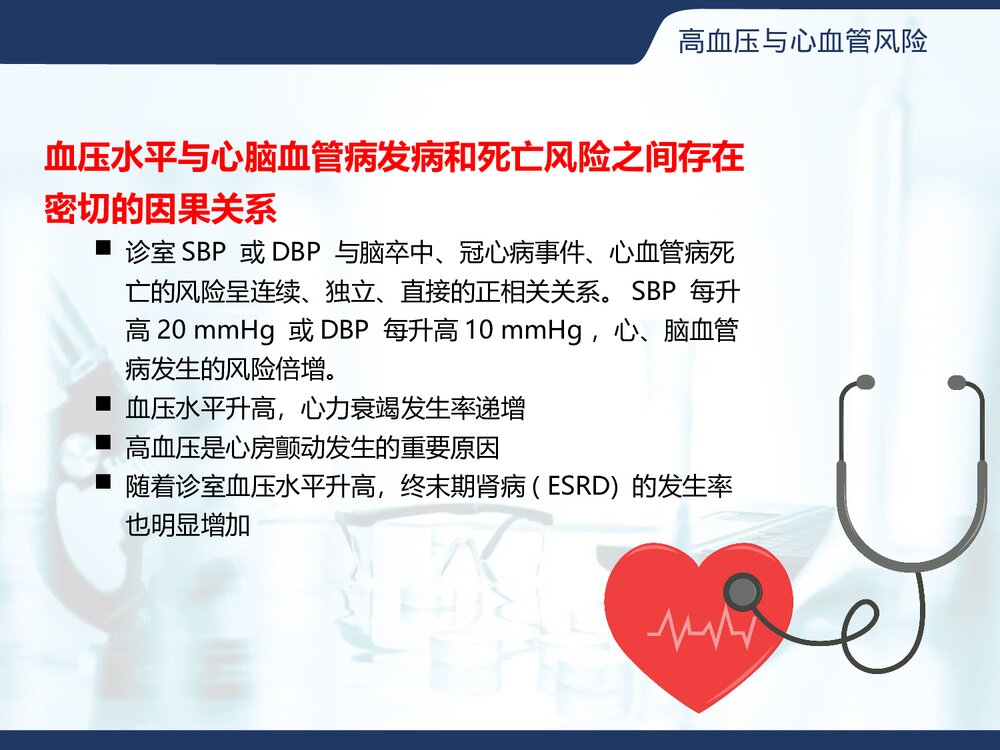 高血压与心血管风险

血压水平与心脑血管病发病和死亡风险之间存在密切的因果关系

■ 诊室 SBP 或 DBP 与脑卒中、冠心病事件、心血管病死亡的风险呈连续、独立、直接的正相关关系。 SBP 每升高 20 mmHg 或 DBP 每升高 10 mmHg，心、脑血管病发生的风险倍增。
■ 血压水平升高，心力衰竭发生率递增
■ 高血压是心房颤动发生的重要原因
■ 随着诊室血压水平升高，终末期肾病 ( ESRD) 的发生率也明显增加